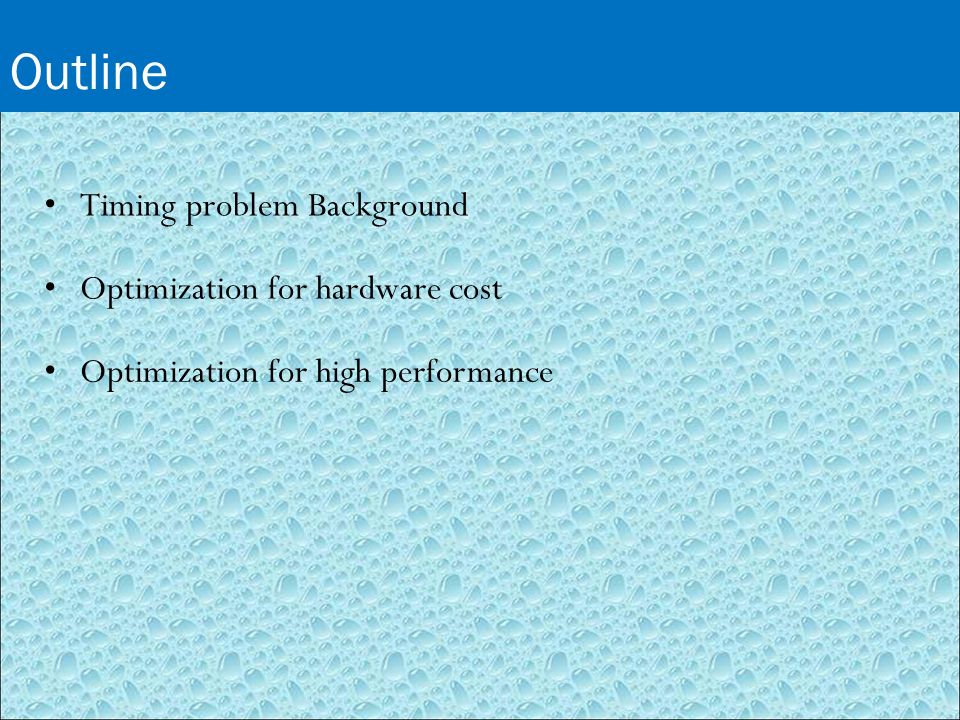 Outline

• Timing problem Background

• Optimization for hardware cost

• Optimization for high performance